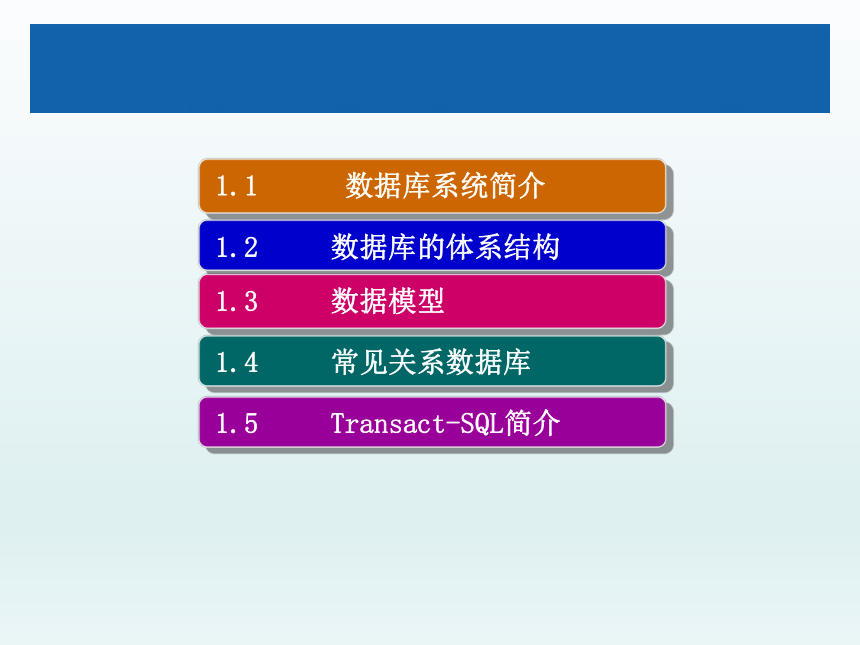 1.1 数据库系统简介

1.2 数据库的体系结构

1.3 数据模型

1.4 常见关系数据库

1.5 Transact-SQL简介